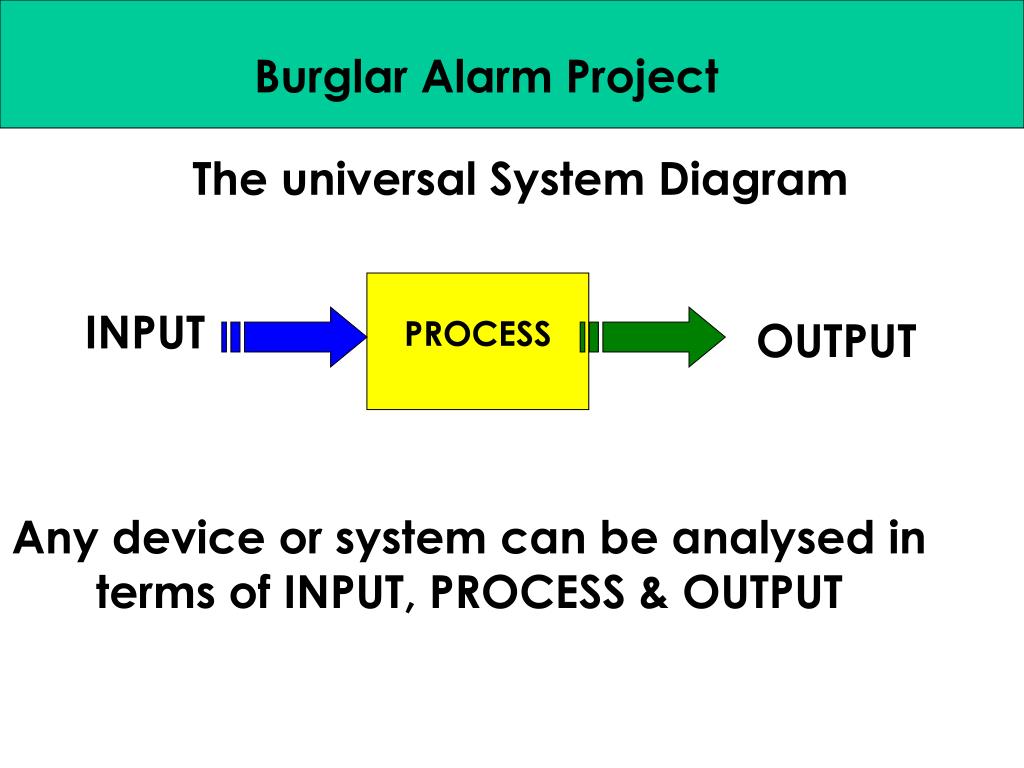 Burglar Alarm Project

The universal System Diagram

INPUT

PROCESS

OUTPUT

Any device or system can be analysed in terms of INPUT, PROCESS & OUTPUT